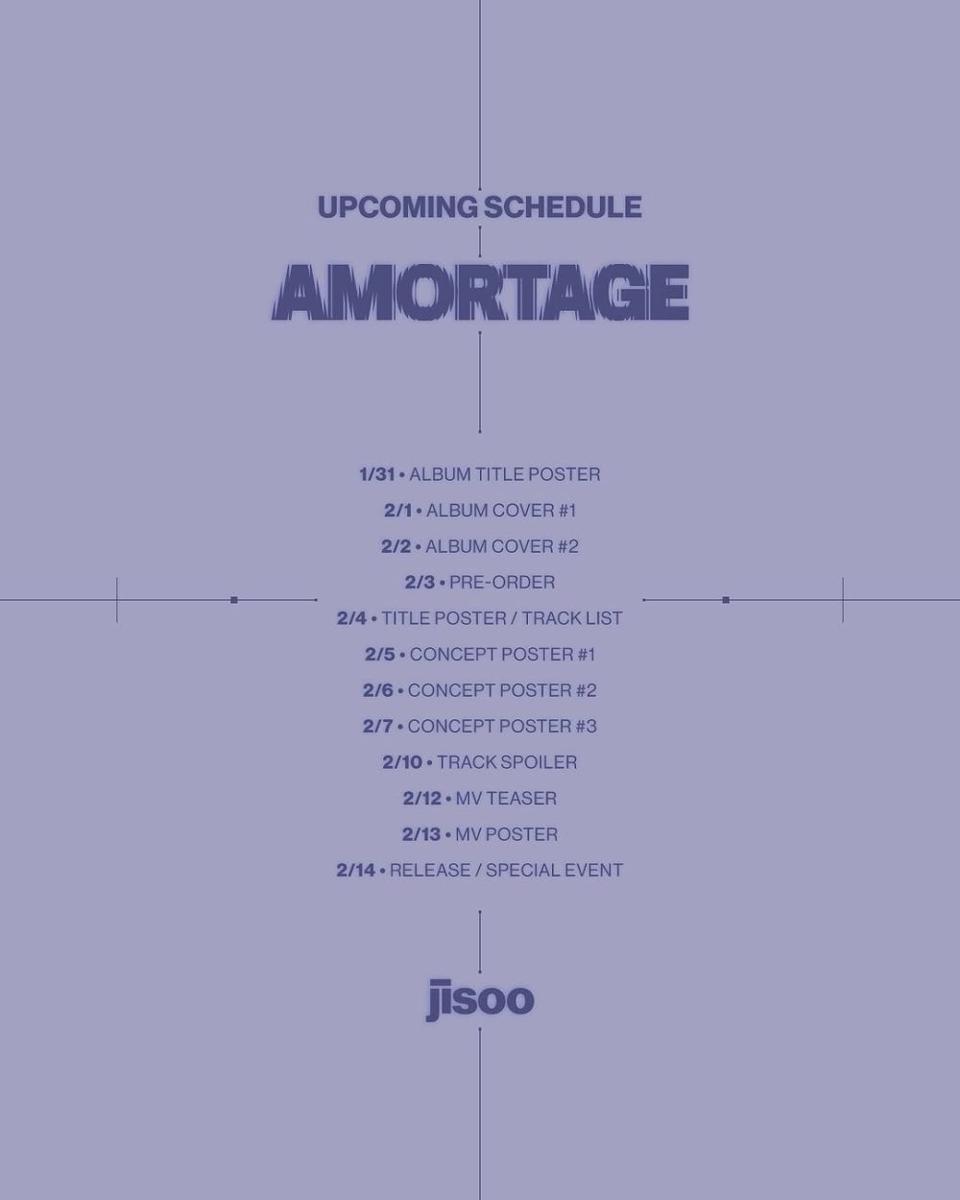 UPCOMING SCHEDULE

AMORTAGE

1/31 • ALBUM TITLE POSTER
2/1 • ALBUM COVER #1
2/2 • ALBUM COVER #2
2/3 • PRE-ORDER
2/4 • TITLE POSTER / TRACK LIST
2/5 • CONCEPT POSTER #1
2/6 • CONCEPT POSTER #2
2/7 • CONCEPT POSTER #3
2/10 • TRACK SPOILER
2/12 • MV TEASER
2/13 • MV POSTER
2/14 • RELEASE / SPECIAL EVENT

jisoo